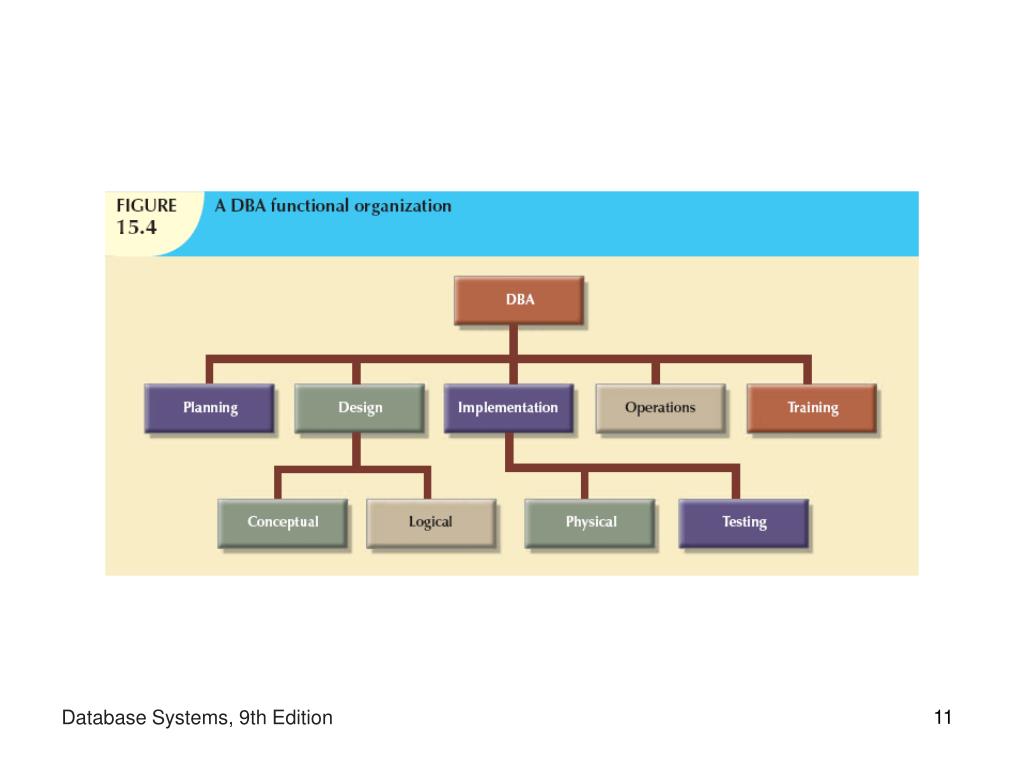 FIGURE 15.4 A DBA functional organization

DBA

Planning

Design

Implementation

Operations

Training

Conceptual

Logical

Physical

Testing

Database Systems, 9th Edition

11